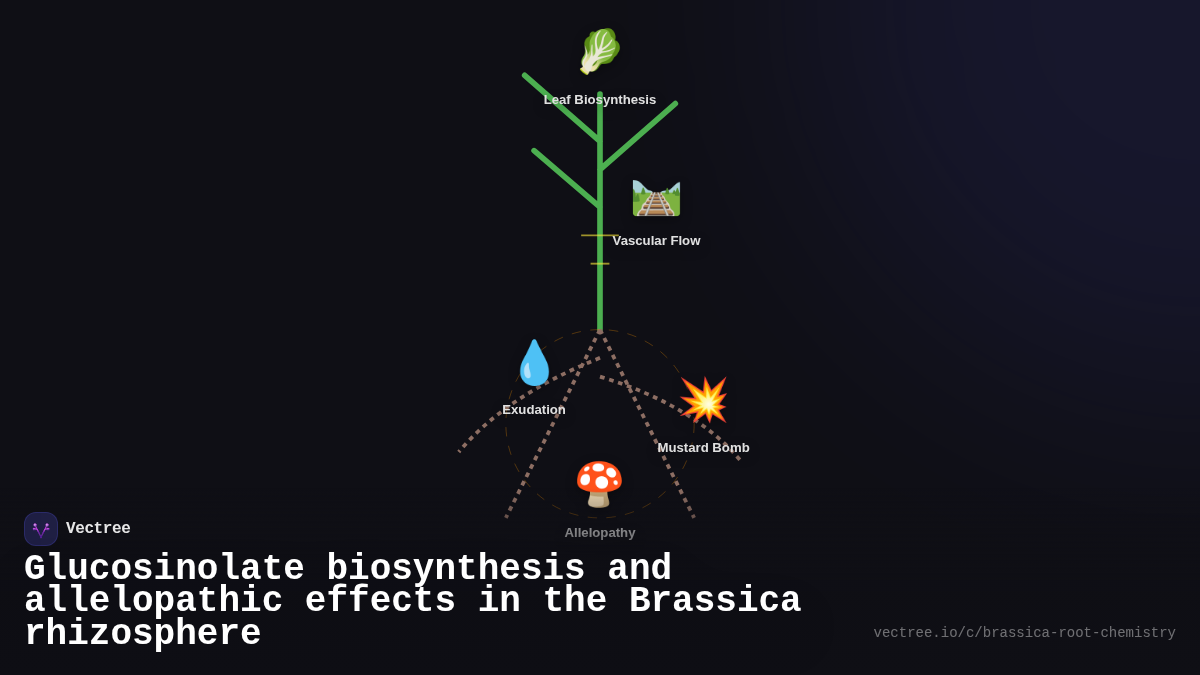 Leaf Biosynthesis

Vascular Flow

Exudation

Mustard Bomb

Allelopathy

Vectree

Glucosinolate biosynthesis and allelopathic effects in the Brassica rhizosphere

vectree.io/c/brassica-root-chemistry